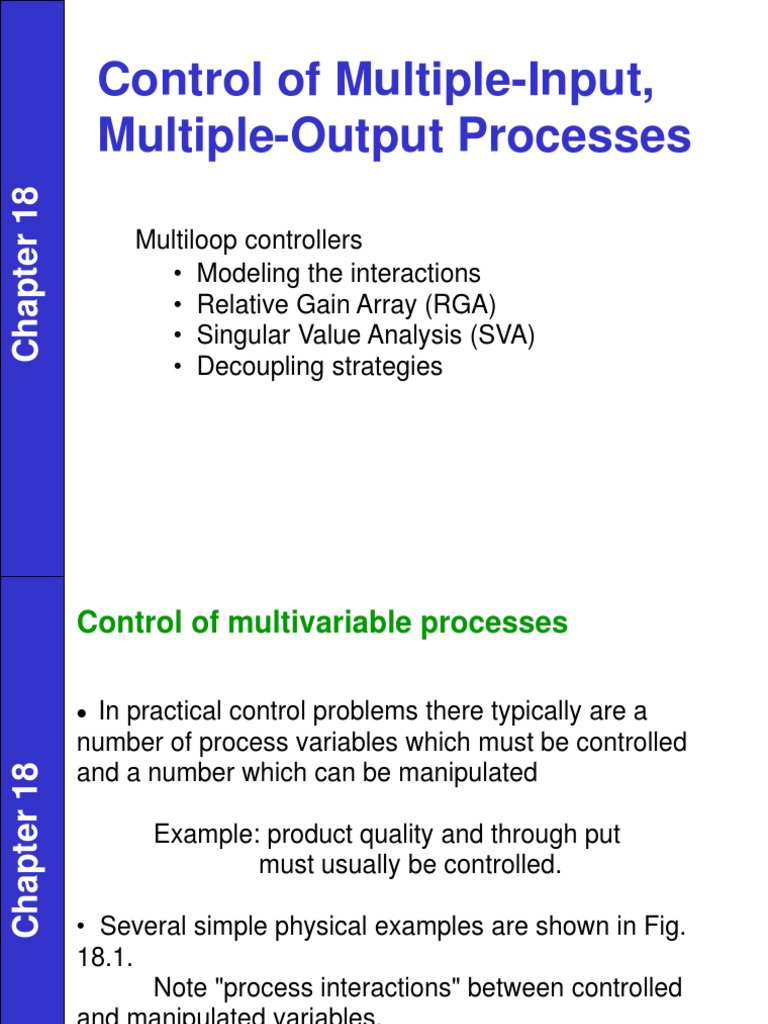 Chapter 18

Control of Multiple-Input, Multiple-Output Processes

Multiloop controllers
• Modeling the interactions
• Relative Gain Array (RGA)
• Singular Value Analysis (SVA)
• Decoupling strategies

Chapter 18

Control of multivariable processes

• In practical control problems there typically are a number of process variables which must be controlled and a number which can be manipulated

Example: product quality and through put must usually be controlled.

• Several simple physical examples are shown in Fig. 18.1.
Note "process interactions" between controlled and manipulated variables.